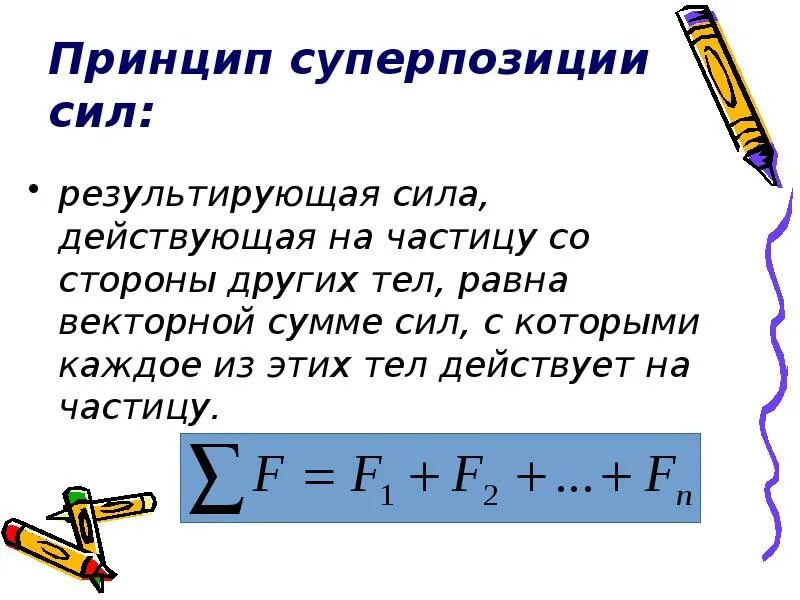 Принцип суперпозиции сил:

• результирующая сила, действующая на частицу со стороны других тел, равна векторной сумме сил, с которыми каждое из этих тел действует на частицу.

$\sum F = F_1 + F_2 + ... + F_n$